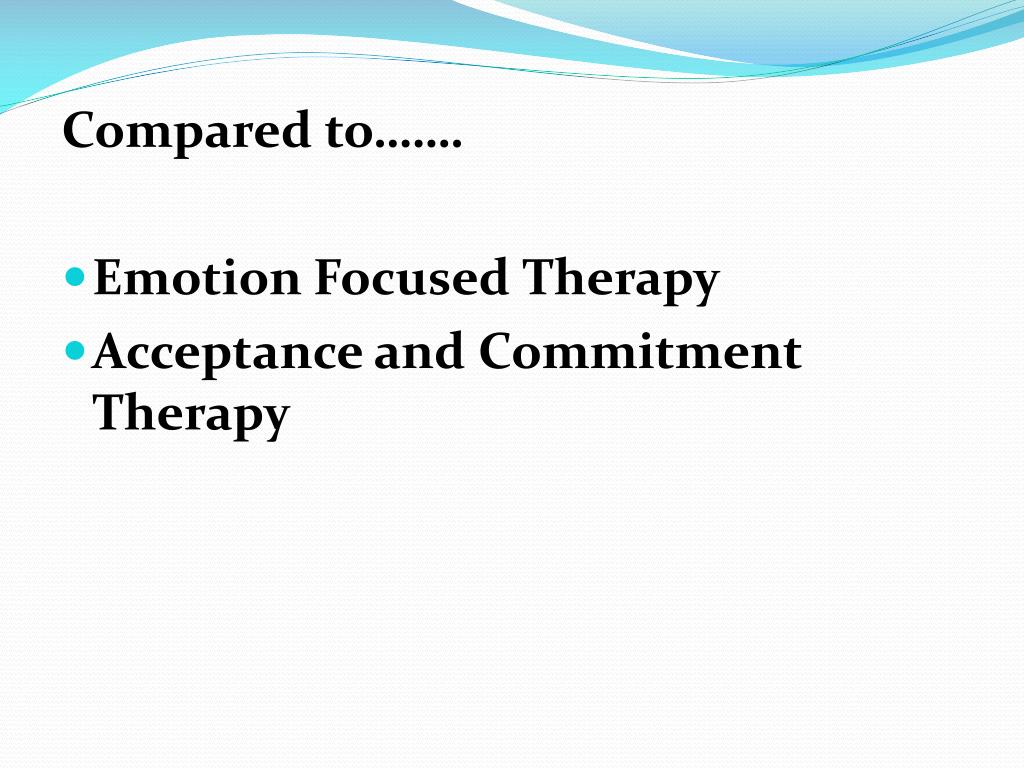 Compared to…….

- Emotion Focused Therapy
- Acceptance and Commitment Therapy